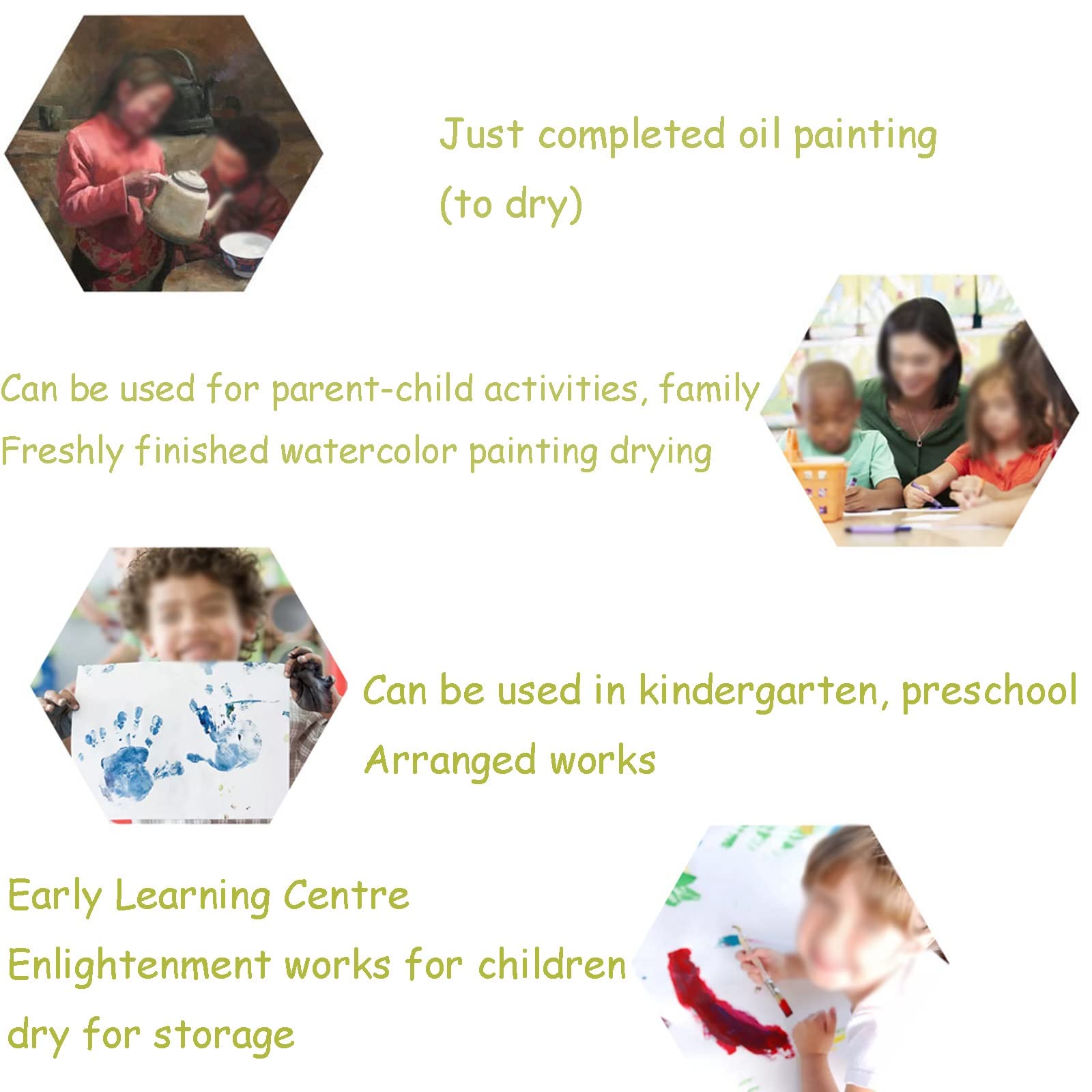 Just completed oil painting
(to dry)

Can be used for parent-child activities, family
Freshly finished watercolor painting drying

Can be used in kindergarten, preschool
Arranged works

Early Learning Centre
Enlightenment works for children
dry for storage